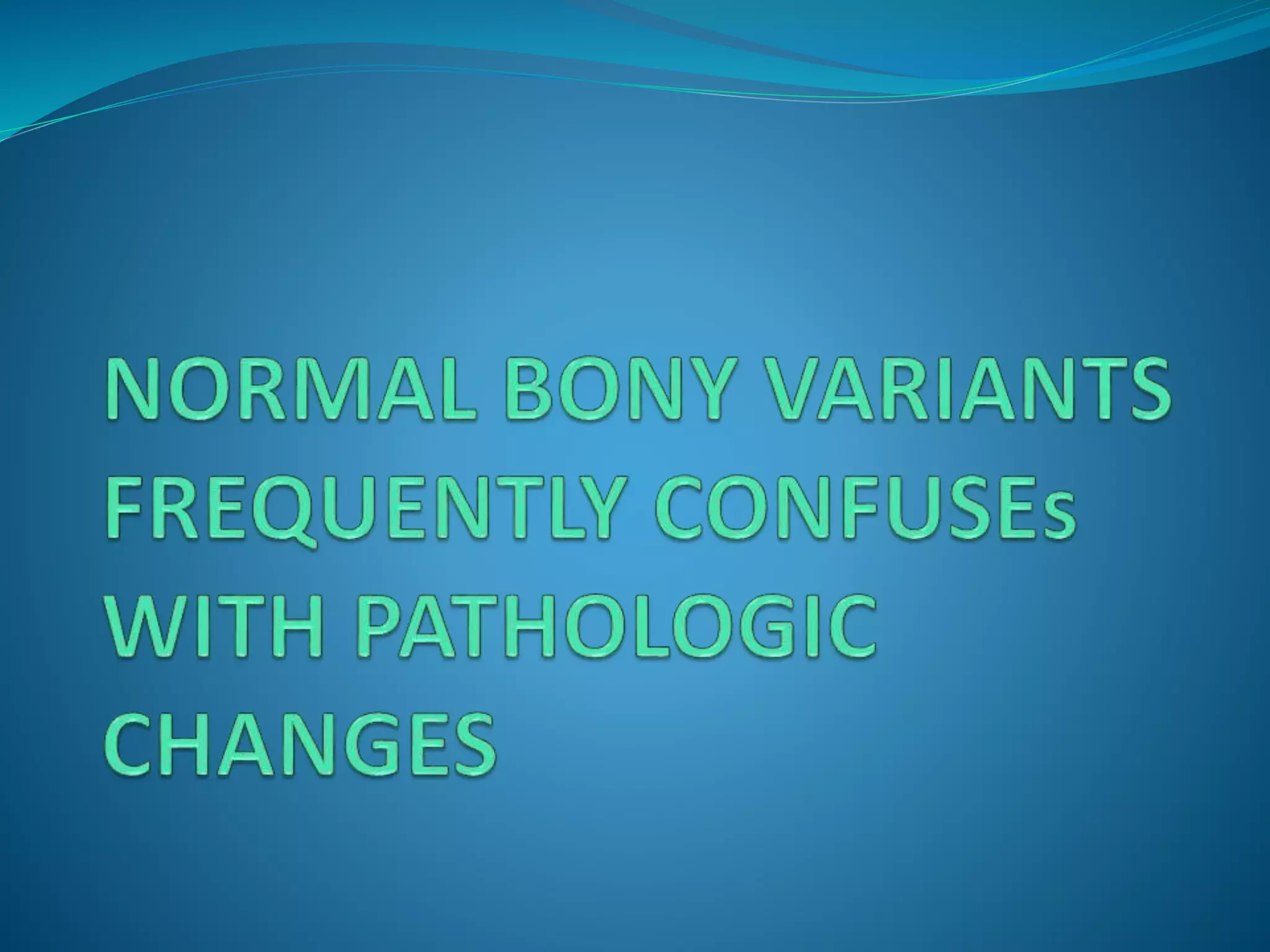 NORMAL BONY VARIANTS FREQUENTLY CONFUSEs WITH PATHOLOGIC CHANGES